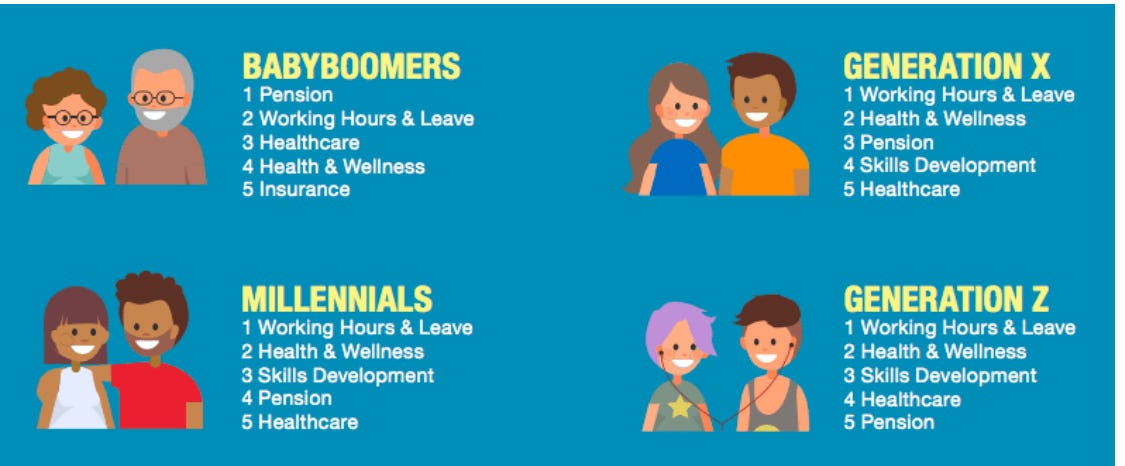 BABYBOOMERS
1 Pension
2 Working Hours & Leave
3 Healthcare
4 Health & Wellness
5 Insurance

GENERATION X
1 Working Hours & Leave
2 Health & Wellness
3 Pension
4 Skills Development
5 Healthcare

MILLENNIALS
1 Working Hours & Leave
2 Health & Wellness
3 Skills Development
4 Pension
5 Healthcare

GENERATION Z
1 Working Hours & Leave
2 Health & Wellness
3 Skills Development
4 Healthcare
5 Pension